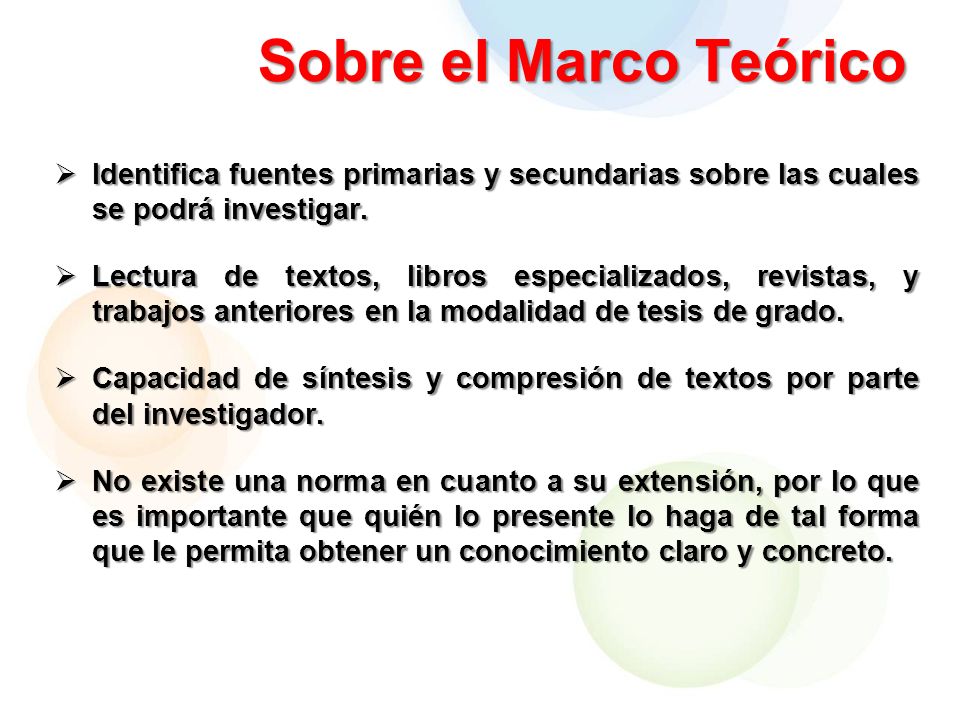 Sobre el Marco Teórico

➢ Identifica fuentes primarias y secundarias sobre las cuales se podrá investigar.

➢ Lectura de textos, libros especializados, revistas, y trabajos anteriores en la modalidad de tesis de grado.

➢ Capacidad de síntesis y compresión de textos por parte del investigador.

➢ No existe una norma en cuanto a su extensión, por lo que es importante que quién lo presente lo haga de tal forma que le permita obtener un conocimiento claro y concreto.